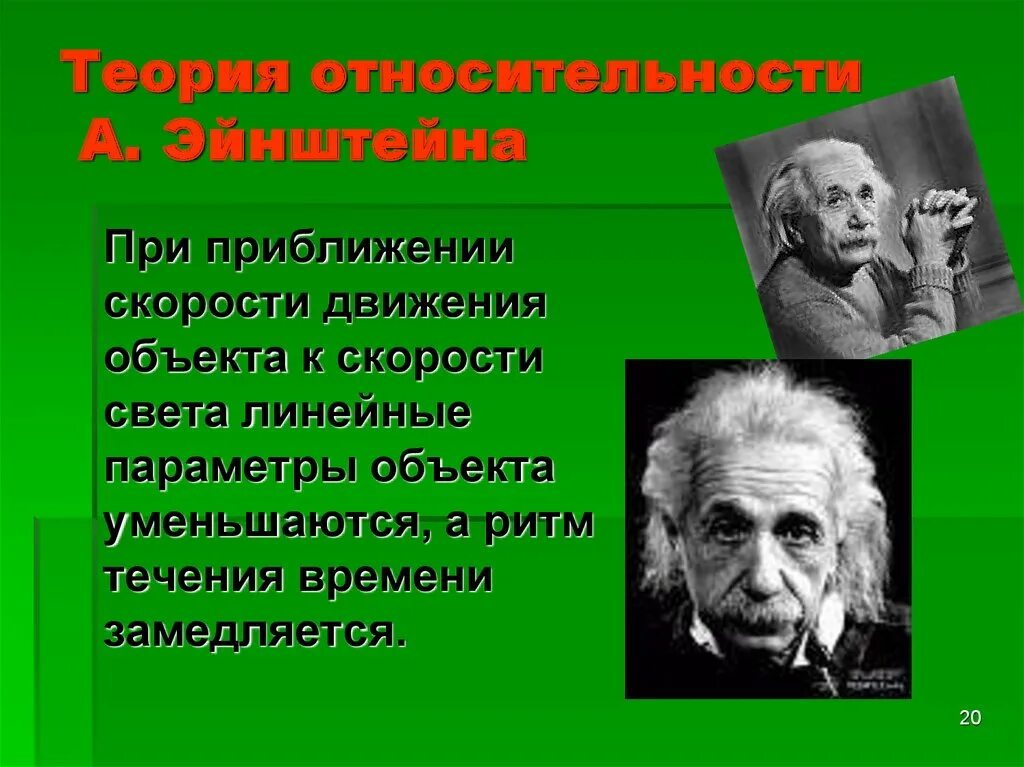 Теория относительности А. Эйнштейна

При приближении скорости движения объекта к скорости света линейные параметры объекта уменьшаются, а ритм течения времени замедляется.

20